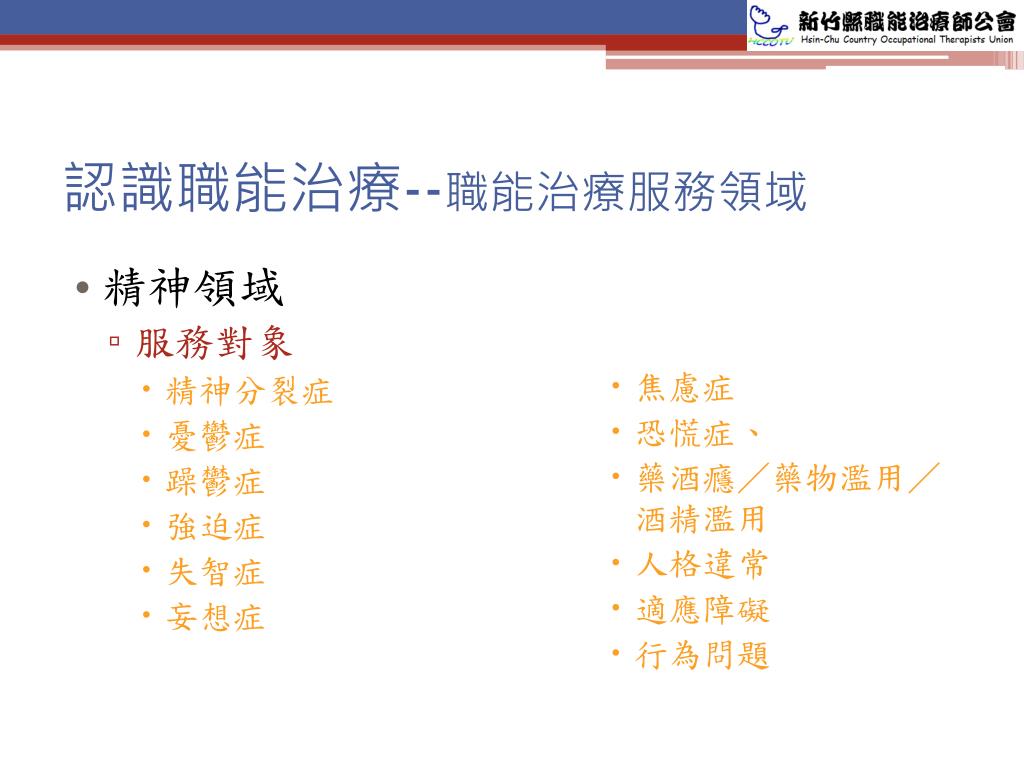 HCCOTU 新竹縣職能治療師公會 Hsin-Chu Country Occupational Therapists Union

認識職能治療--職能治療服務領域

• 精神領域
▫ 服務對象
• 精神分裂症
• 憂鬱症
• 躁鬱症
• 強迫症
• 失智症
• 妄想症

• 焦慮症
• 恐慌症、
• 藥酒癮／藥物濫用／酒精濫用
• 人格違常
• 適應障礙
• 行為問題